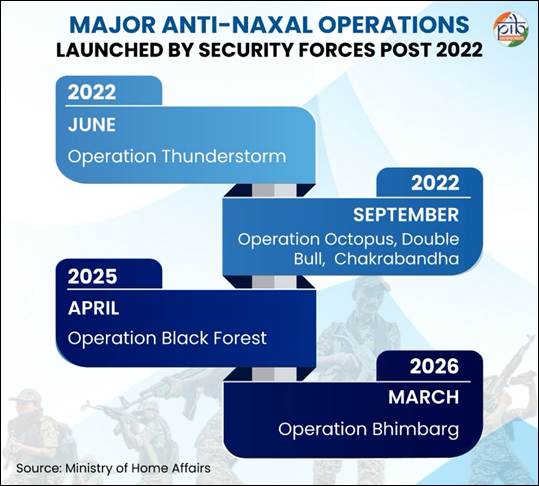 MAJOR ANTI-NAXAL OPERATIONS
LAUNCHED BY SECURITY FORCES POST 2022

pib

2022
JUNE
Operation Thunderstorm

2022
SEPTEMBER
Operation Octopus, Double Bull, Chakrabandha

2025
APRIL
Operation Black Forest

2026
MARCH
Operation Bhimbarg

Source: Ministry of Home Affairs